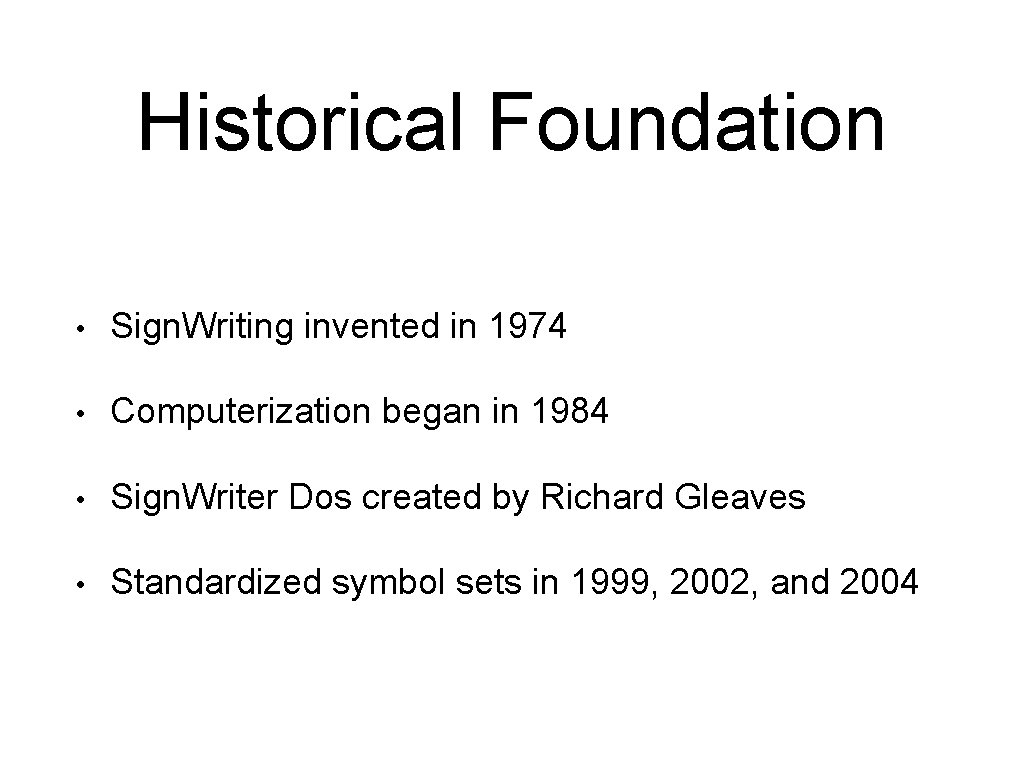 Historical Foundation

• Sign.Writing invented in 1974

• Computerization began in 1984

• Sign.Writer Dos created by Richard Gleaves

• Standardized symbol sets in 1999, 2002, and 2004